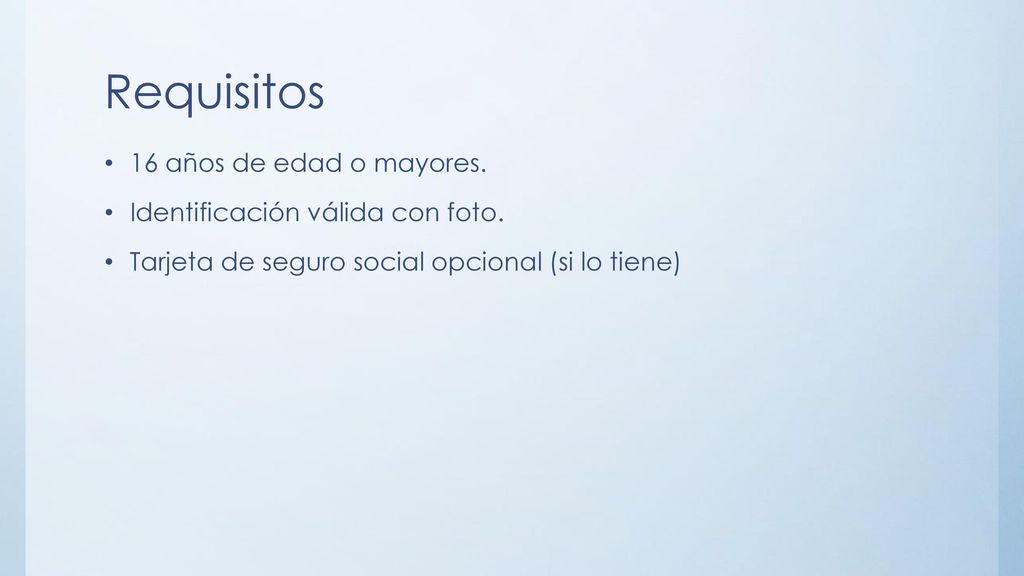 Requisitos

• 16 años de edad o mayores.
• Identificación válida con foto.
• Tarjeta de seguro social opcional (si lo tiene)